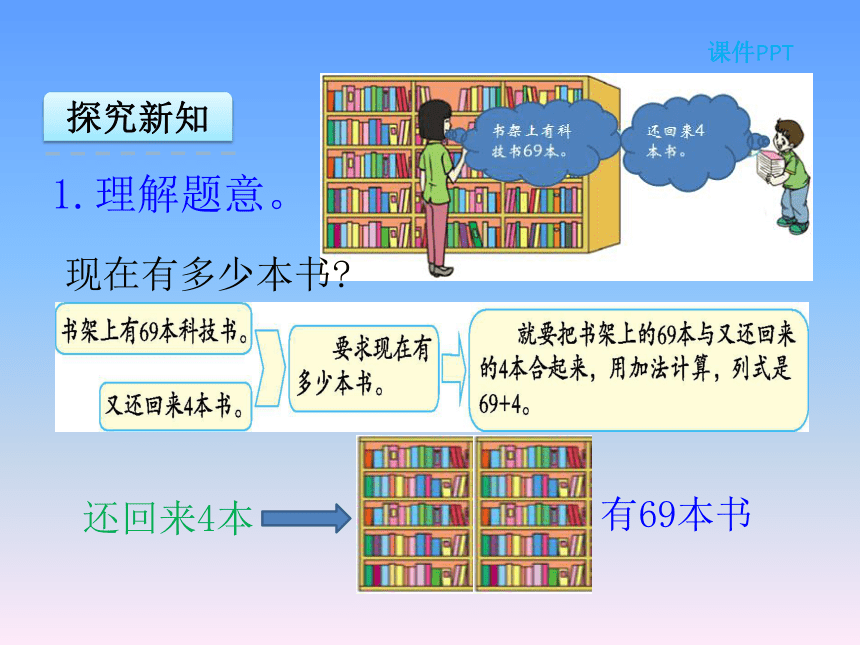 课件PPT

探究新知

1. 理解题意。

书架上有科技书69本。

还回来4本书。

现在有多少本书?

书架上有69本科技书。

又还回来4本书。

要求现在有多少本书。

就要把书架上的69本与又还回来的4本合起来，用加法计算，列式是69+4。

还回来4本

有69本书